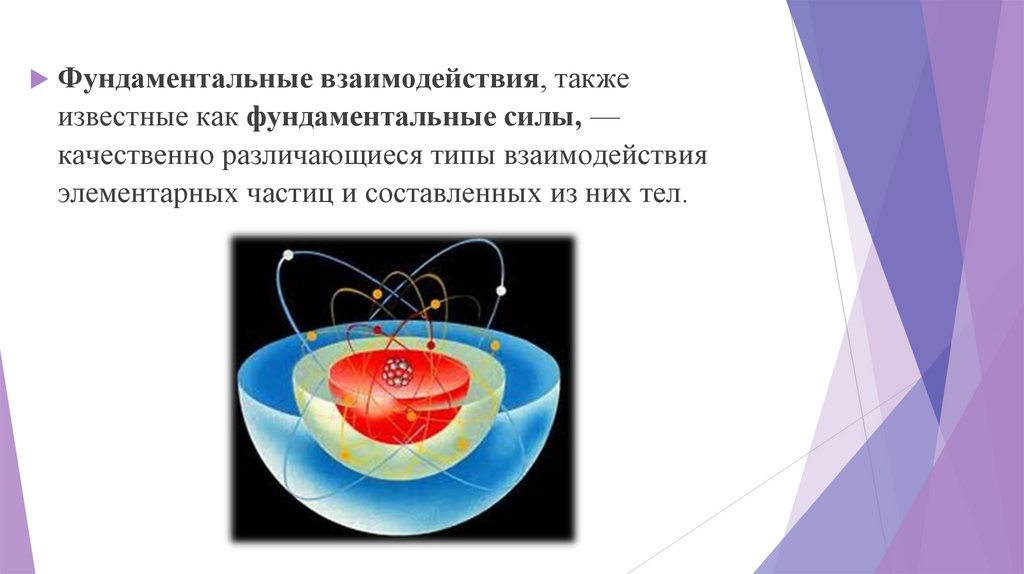 Фундаментальные взаимодействия, также известные как фундаментальные силы, — качественно различающиеся типы взаимодействия элементарных частиц и составленных из них тел.